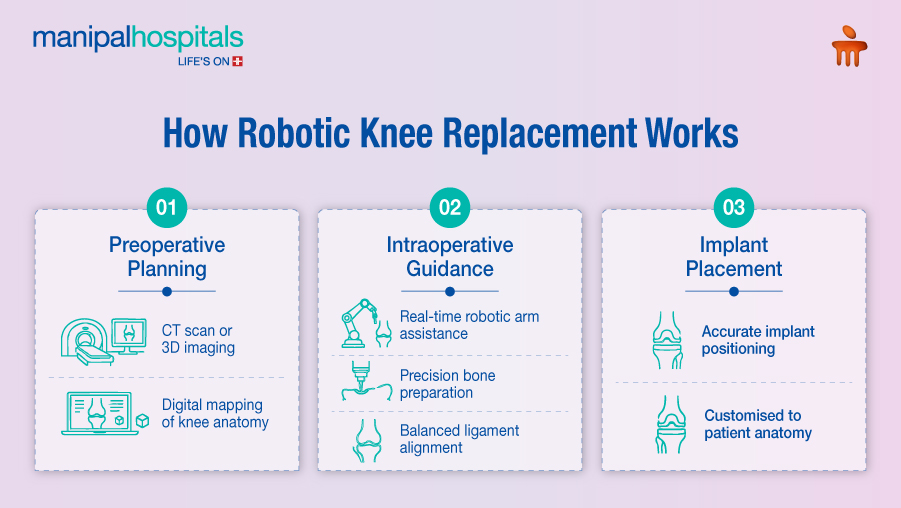 manipalhospitals
LIFE'S ON

How Robotic Knee Replacement Works

01
Preoperative Planning

CT scan or 3D imaging

Digital mapping of knee anatomy

02
Intraoperative Guidance

Real-time robotic arm assistance

Precision bone preparation

Balanced ligament alignment

03
Implant Placement

Accurate implant positioning

Customised to patient anatomy